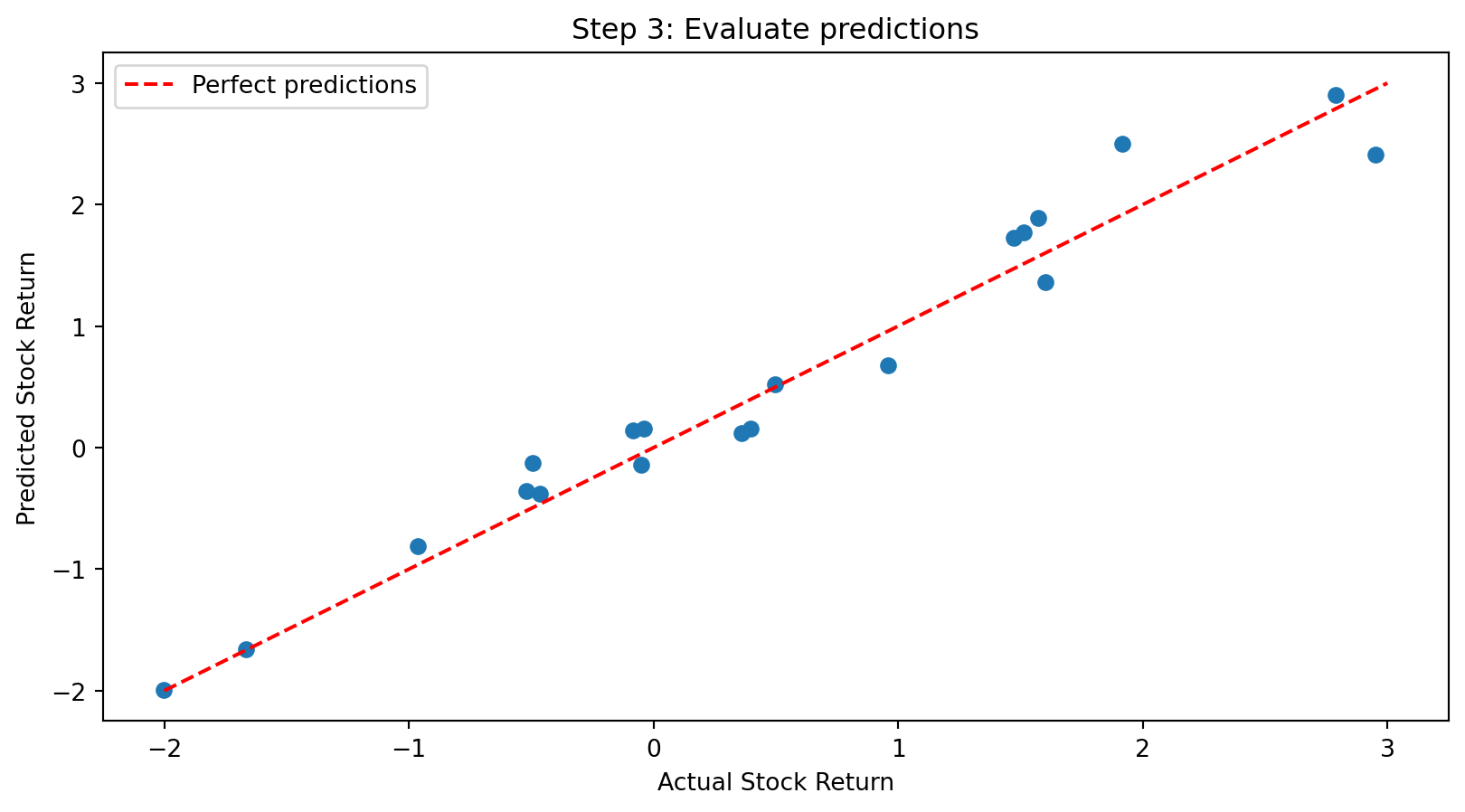 Step 3: Evaluate predictions

Perfect predictions

Predicted Stock Return

3
2
1
0
−1
−2

−2
−1
0
1
2
3

Actual Stock Return